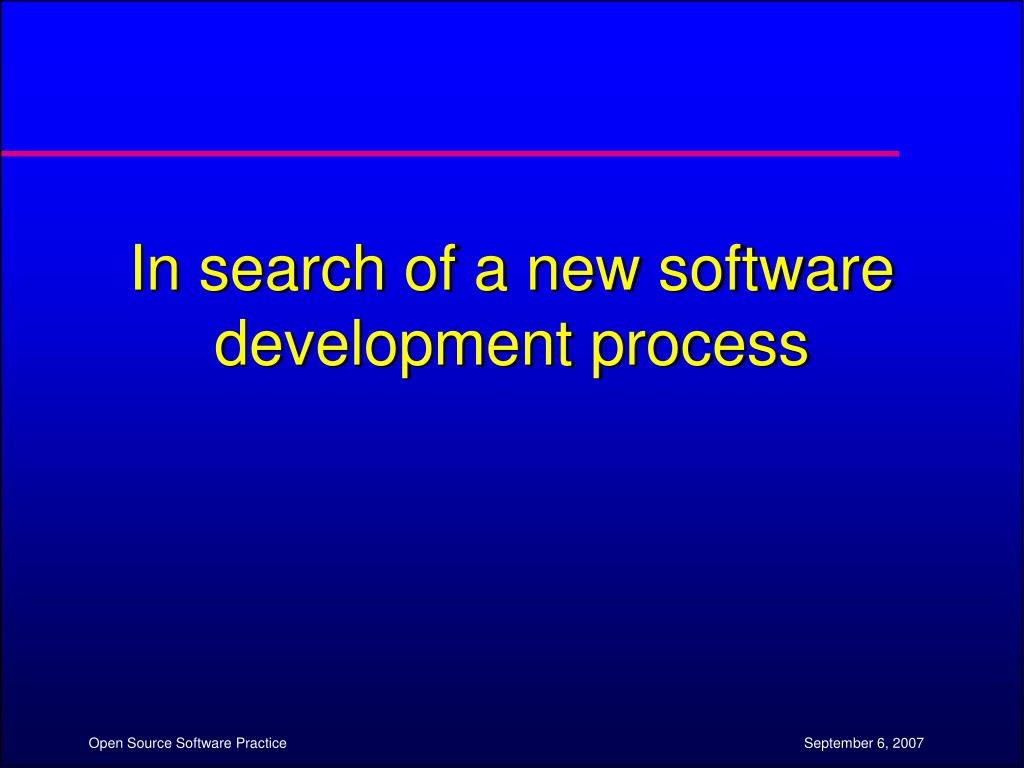 In search of a new software development process

Open Source Software Practice

September 6, 2007